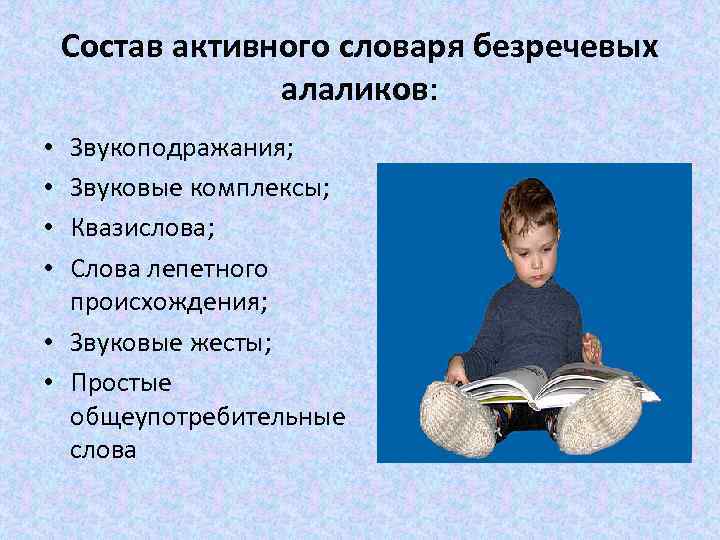 Состав активного словаря безречевых алаликов:

• Звукоподражания;
• Звуковые комплексы;
• Квазислова;
• Слова лепетного происхождения;
• Звуковые жесты;
• Простые общеупотребительные слова